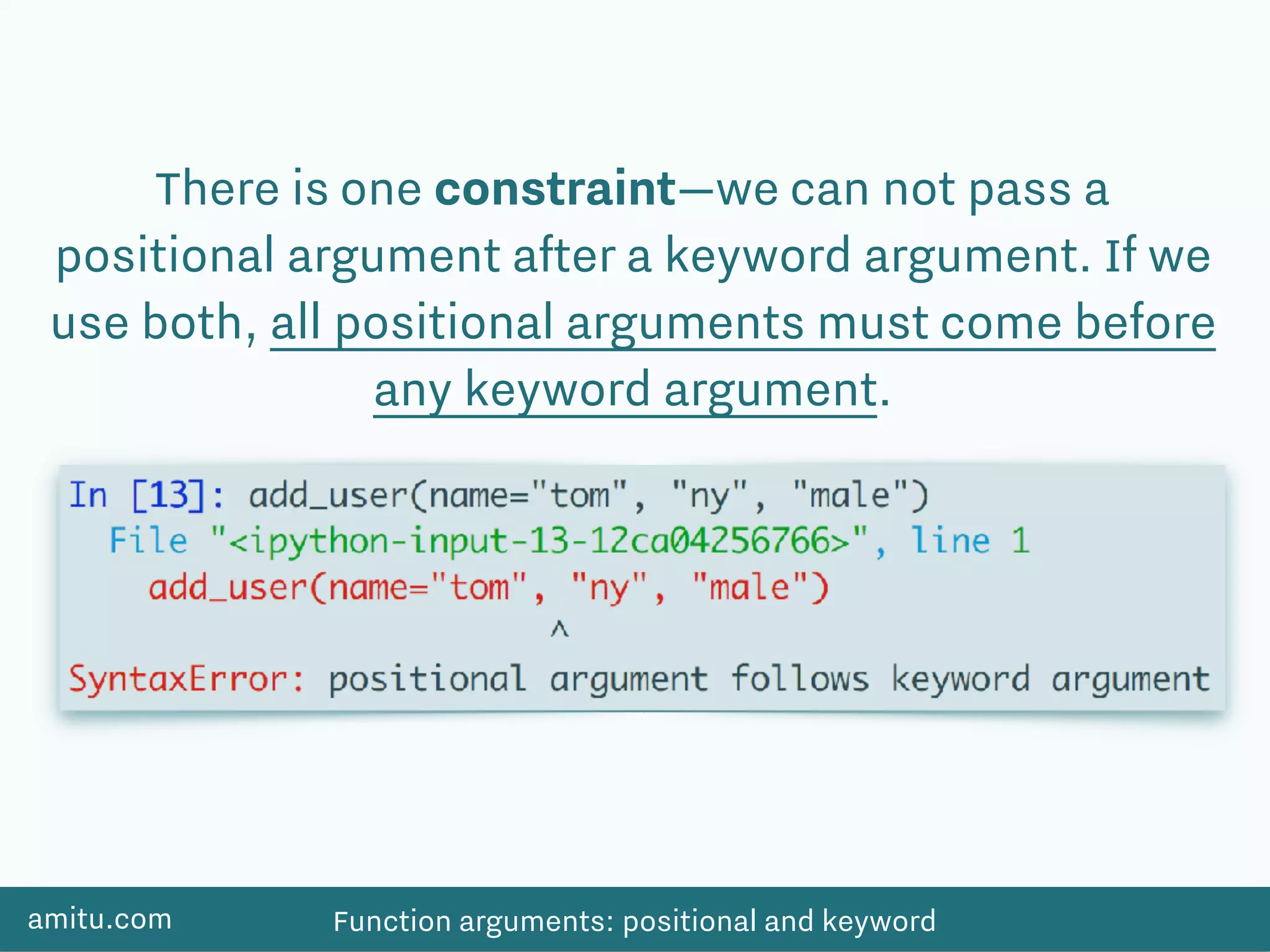 There is one constraint—we can not pass a positional argument after a keyword argument. If we use both, all positional arguments must come before any keyword argument.

In [13]: add_user(name="tom", "ny", "male")
  File "<ipython-input-13-12ca04256766>", line 1
    add_user(name="tom", "ny", "male")
                        ^
SyntaxError: positional argument follows keyword argument

amitu.com

Function arguments: positional and keyword